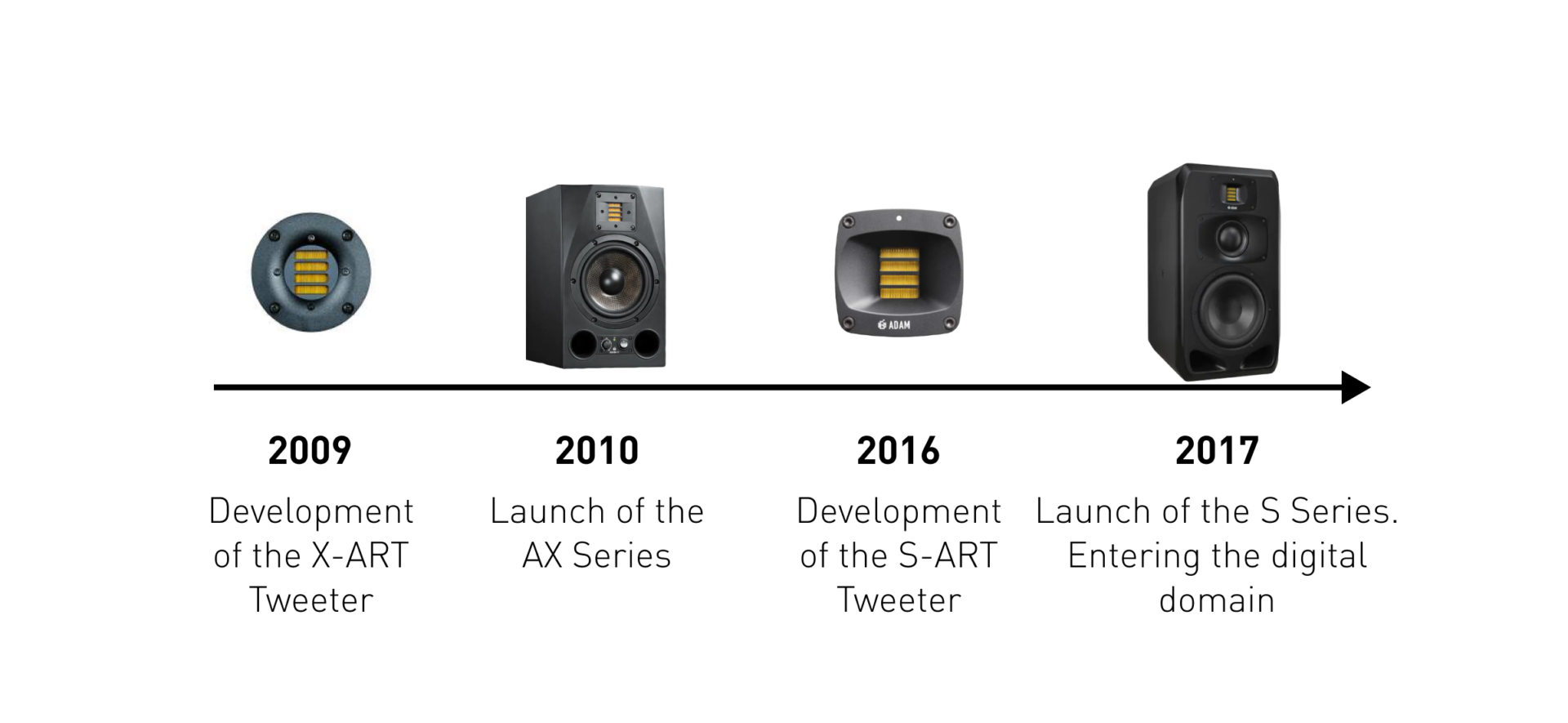 ADAM

2009

Development of the X-ART Tweeter

2010

Launch of the AX Series

2016

Development of the S-ART Tweeter

2017

Launch of the S Series. Entering the digital domain